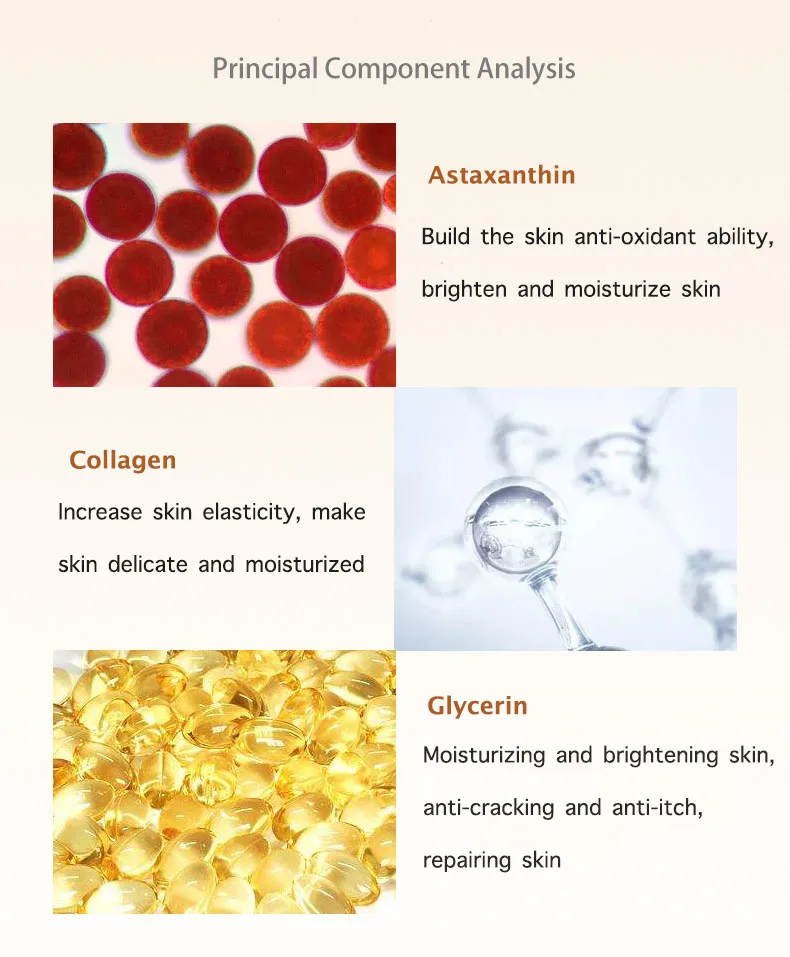 Principal Component Analysis

Astaxanthin

Build the skin anti-oxidant ability, brighten and moisturize skin

Collagen

Increase skin elasticity, make skin delicate and moisturized

Glycerin

Moisturizing and brightening skin, anti-cracking and anti-itch, repairing skin